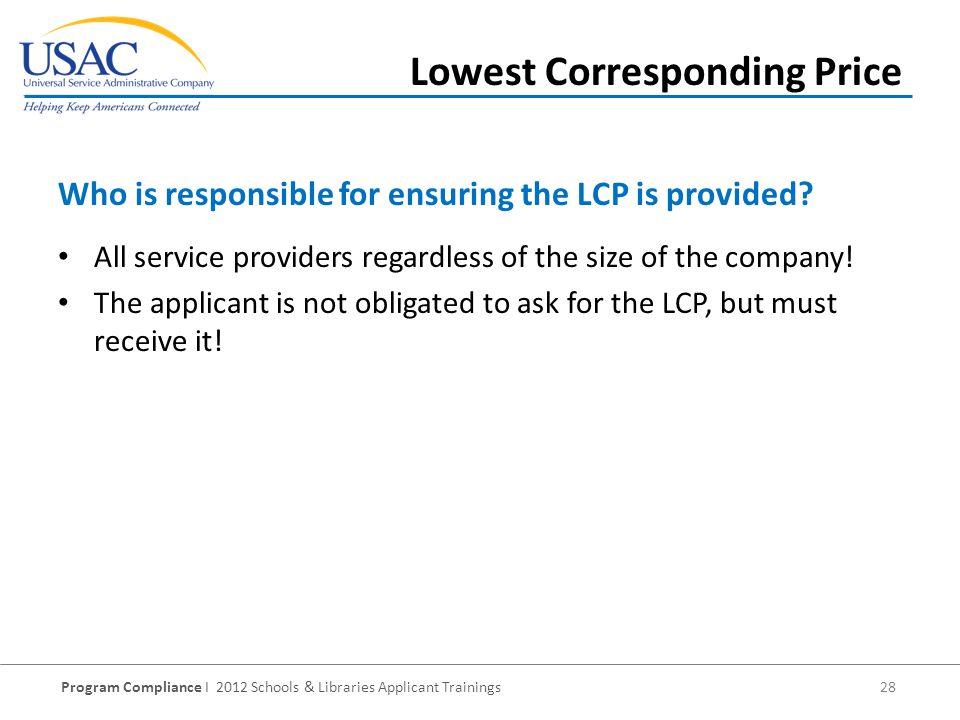 USAC
Universal Service Administrative Company
Helping Keep Americans Connected

Lowest Corresponding Price

Who is responsible for ensuring the LCP is provided?

• All service providers regardless of the size of the company!
• The applicant is not obligated to ask for the LCP, but must receive it!

Program Compliance I 2012 Schools & Libraries Applicant Trainings 28